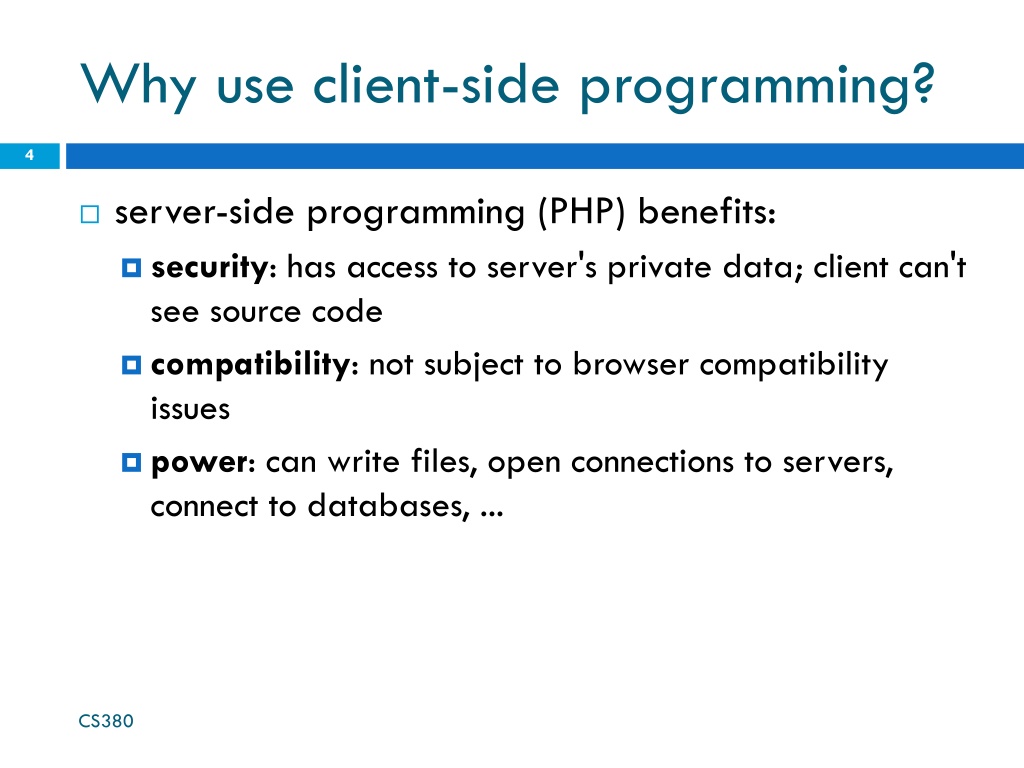 Why use client-side programming?

4

server-side programming (PHP) benefits:

security: has access to server's private data; client can't see source code

compatibility: not subject to browser compatibility issues

power: can write files, open connections to servers, connect to databases, ...

CS380